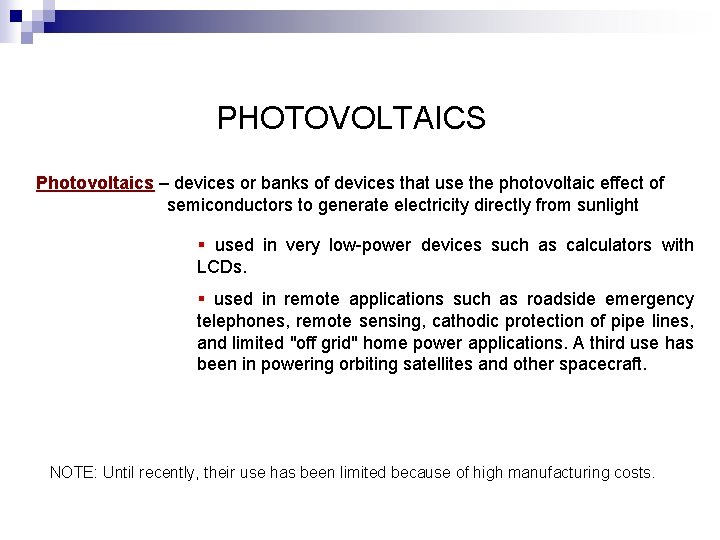 PHOTOVOLTAICS

Photovoltaics – devices or banks of devices that use the photovoltaic effect of semiconductors to generate electricity directly from sunlight

▪ used in very low-power devices such as calculators with LCDs.

▪ used in remote applications such as roadside emergency telephones, remote sensing, cathodic protection of pipe lines, and limited "off grid" home power applications. A third use has been in powering orbiting satellites and other spacecraft.

NOTE: Until recently, their use has been limited because of high manufacturing costs.